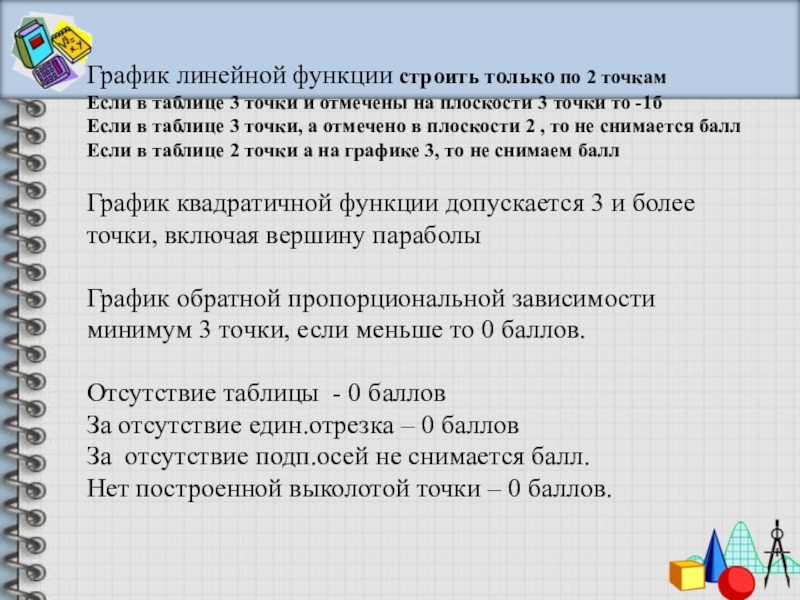 График линейной функции строить только по 2 точкам
Если в таблице 3 точки и отмечены на плоскости 3 точки то -1б
Если в таблице 3 точки, а отмечено в плоскости 2 , то не снимается балл
Если в таблице 2 точки а на графике 3, то не снимаем балл

График квадратичной функции допускается 3 и более точки, включая вершину параболы

График обратной пропорциональной зависимости минимум 3 точки, если меньше то 0 баллов.

Отсутствие таблицы - 0 баллов
За отсутствие един.отрезка – 0 баллов
За отсутствие подп.осей не снимается балл.
Нет построенной выколотой точки – 0 баллов.